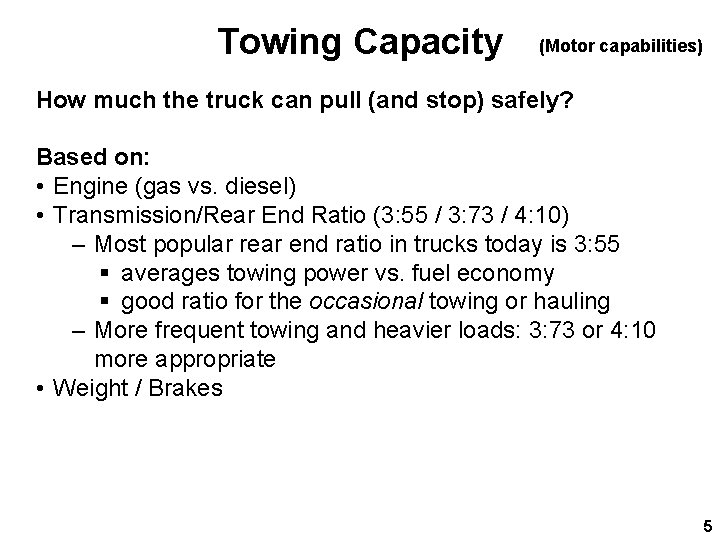 Towing Capacity (Motor capabilities)

How much the truck can pull (and stop) safely?

Based on:
• Engine (gas vs. diesel)
• Transmission/Rear End Ratio (3:55 / 3:73 / 4:10)
– Most popular rear end ratio in trucks today is 3:55
▪ averages towing power vs. fuel economy
▪ good ratio for the occasional towing or hauling
– More frequent towing and heavier loads: 3:73 or 4:10 more appropriate
• Weight / Brakes

5